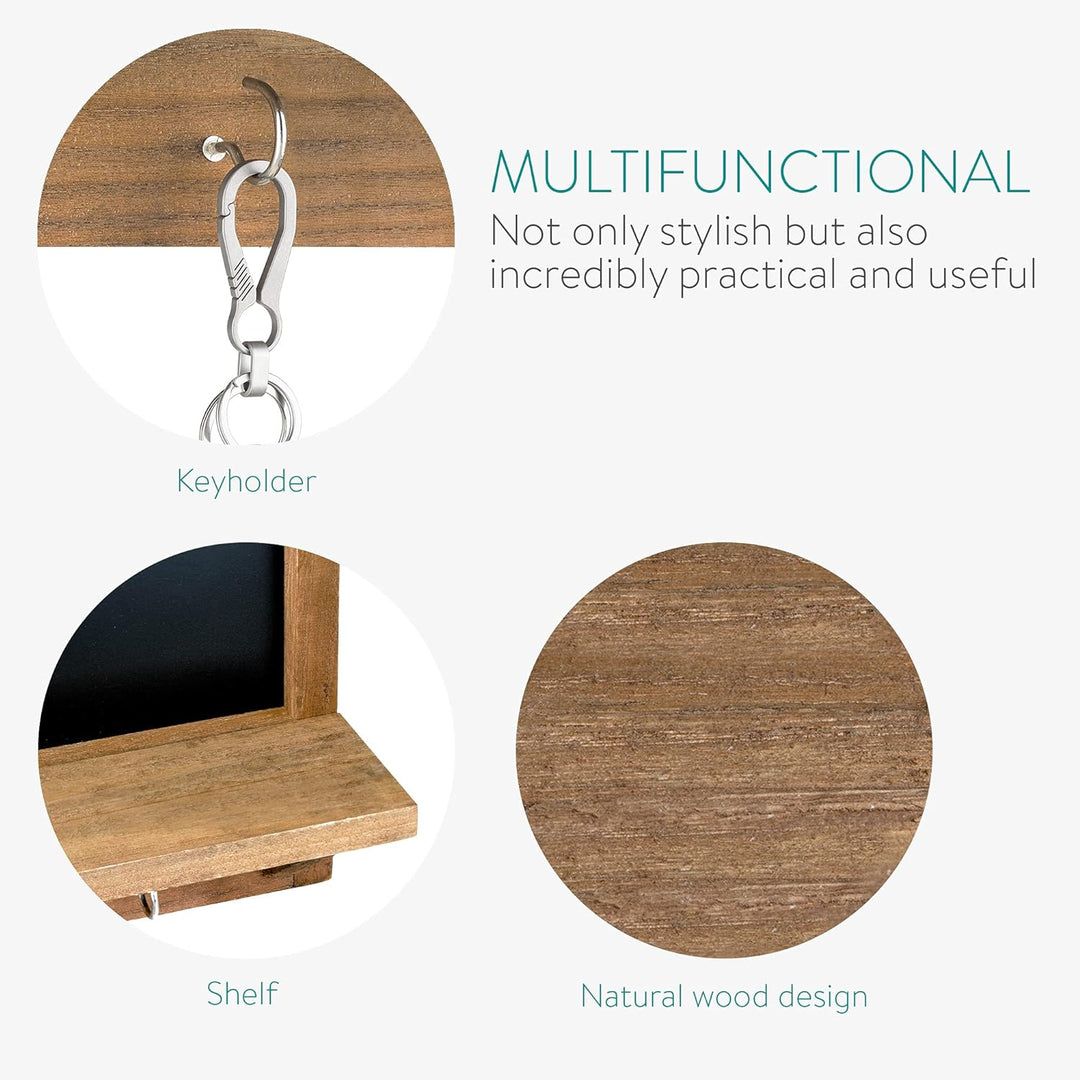 MULTIFUNCTIONAL
Not only stylish but also incredibly practical and useful

Keyholder

Shelf

Natural wood design